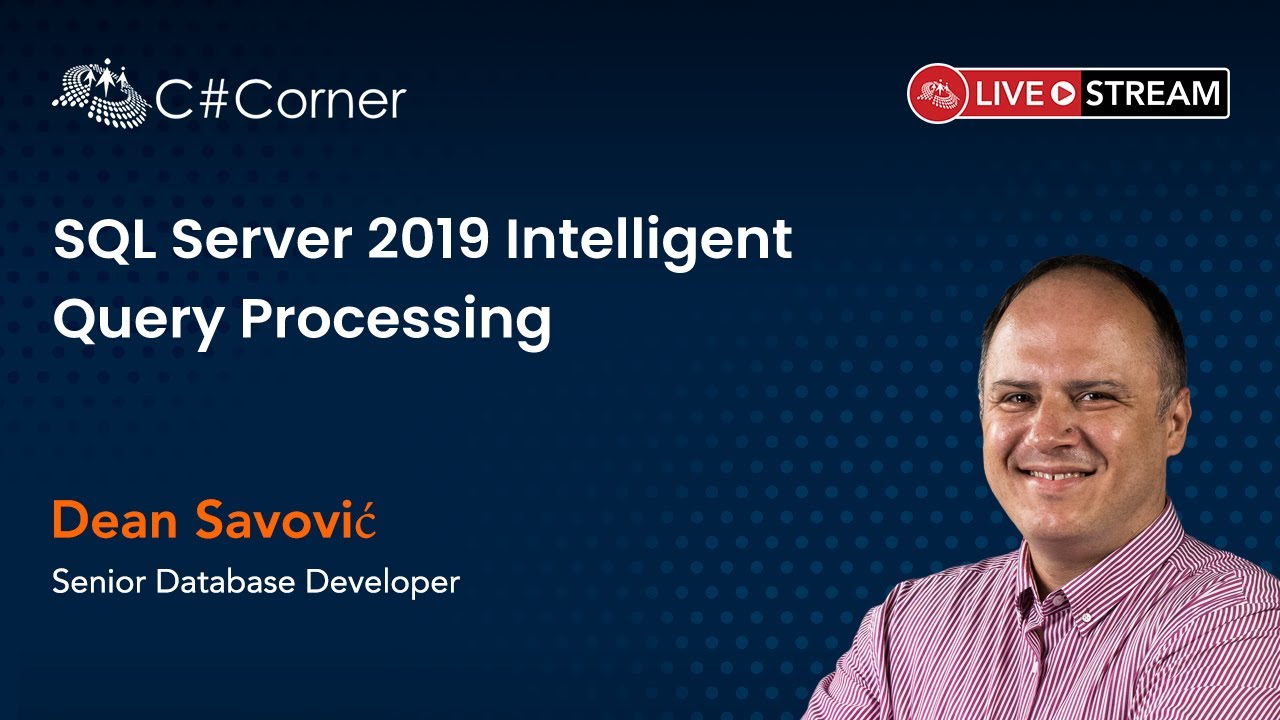 C#Corner

LIVE STREAM

SQL Server 2019 Intelligent Query Processing

Dean Savović

Senior Database Developer